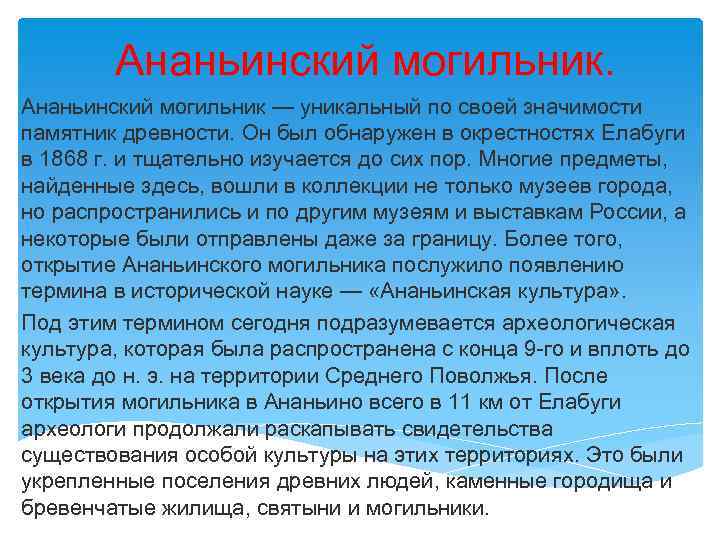 Ананьинский могильник.

Ананьинский могильник — уникальный по своей значимости памятник древности. Он был обнаружен в окрестностях Елабуги в 1868 г. и тщательно изучается до сих пор. Многие предметы, найденные здесь, вошли в коллекции не только музеев города, но распространились и по другим музеям и выставкам России, а некоторые были отправлены даже за границу. Более того, открытие Ананьинского могильника послужило появлению термина в исторической науке — «Ананьинская культура».

Под этим термином сегодня подразумевается археологическая культура, которая была распространена с конца 9-го и вплоть до 3 века до н. э. на территории Среднего Поволжья. После открытия могильника в Ананьино всего в 11 км от Елабуги археологи продолжали раскапывать свидетельства существования особой культуры на этих территориях. Это были укрепленные поселения древних людей, каменные городища и бревенчатые жилища, святыни и могильники.